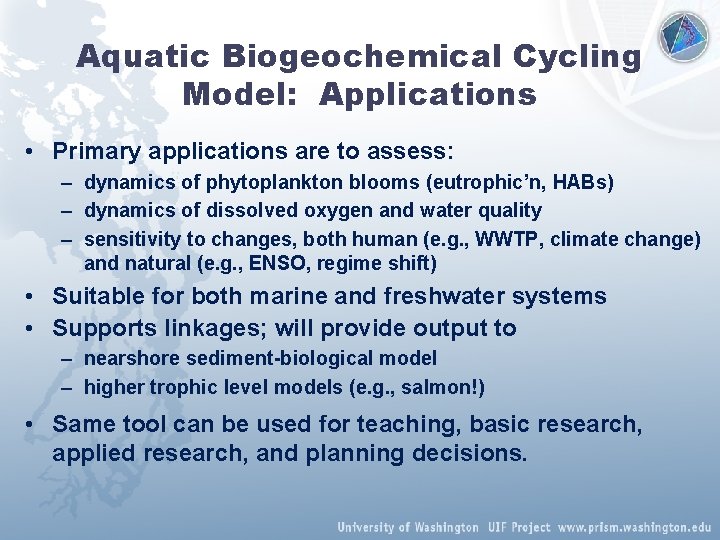 Aquatic Biogeochemical Cycling Model: Applications

• Primary applications are to assess:
– dynamics of phytoplankton blooms (eutrophic'n, HABs)
– dynamics of dissolved oxygen and water quality
– sensitivity to changes, both human (e.g., WWTP, climate change) and natural (e.g., ENSO, regime shift)

• Suitable for both marine and freshwater systems
• Supports linkages; will provide output to
– nearshore sediment-biological model
– higher trophic level models (e.g., salmon!)

• Same tool can be used for teaching, basic research, applied research, and planning decisions.

University of Washington UIF Project www.prism.washington.edu